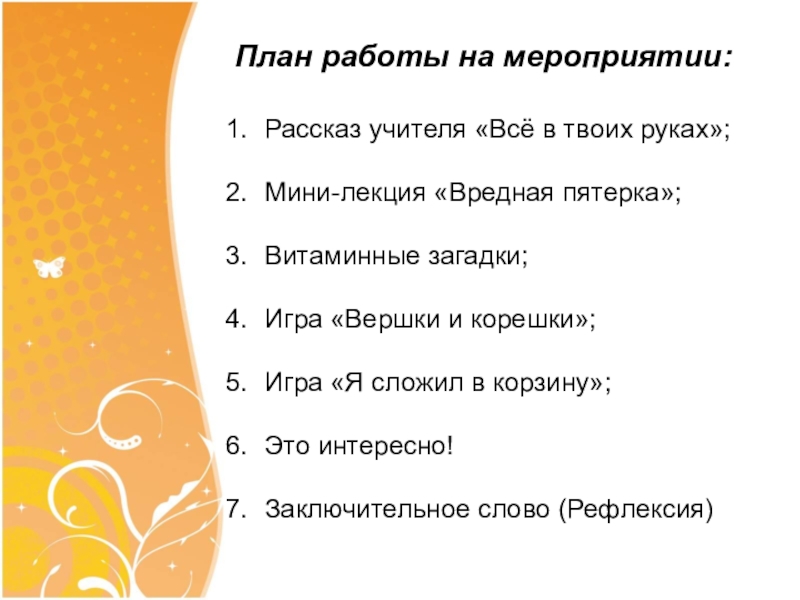 План работы на мероприятии:

1. Рассказ учителя «Всё в твоих руках»;

2. Мини-лекция «Вредная пятерка»;

3. Витаминные загадки;

4. Игра «Вершки и корешки»;

5. Игра «Я сложил в корзину»;

6. Это интересно!

7. Заключительное слово (Рефлексия)